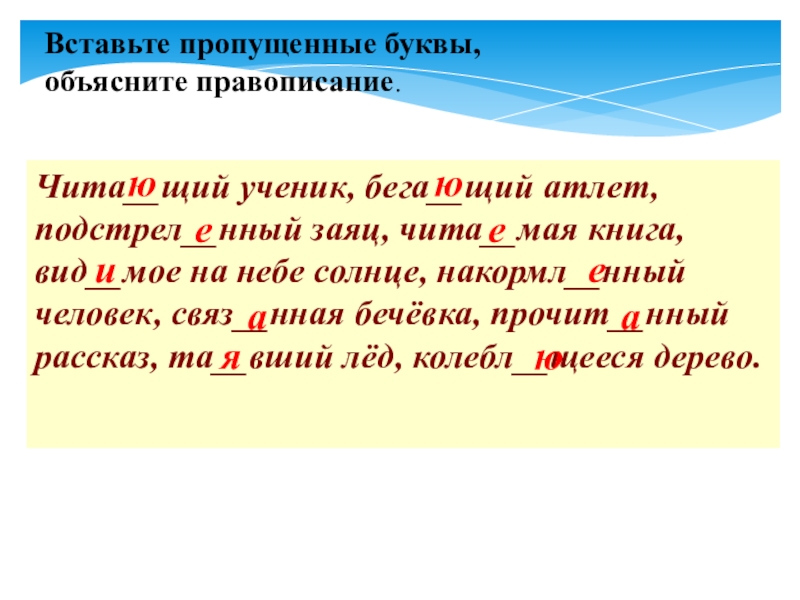 Вставьте пропущенные буквы, объясните правописание.

Чита_ю_щий ученик, бега_ю_щий атлет, подстрел_е_нный заяц, чита_е_мая книга, вид_и_мое на небе солнце, накормл_е_нный человек, связ_а_нная бечёвка, прочит_а_нный рассказ, та_я_вший лёд, колебл_ю_щееся дерево.